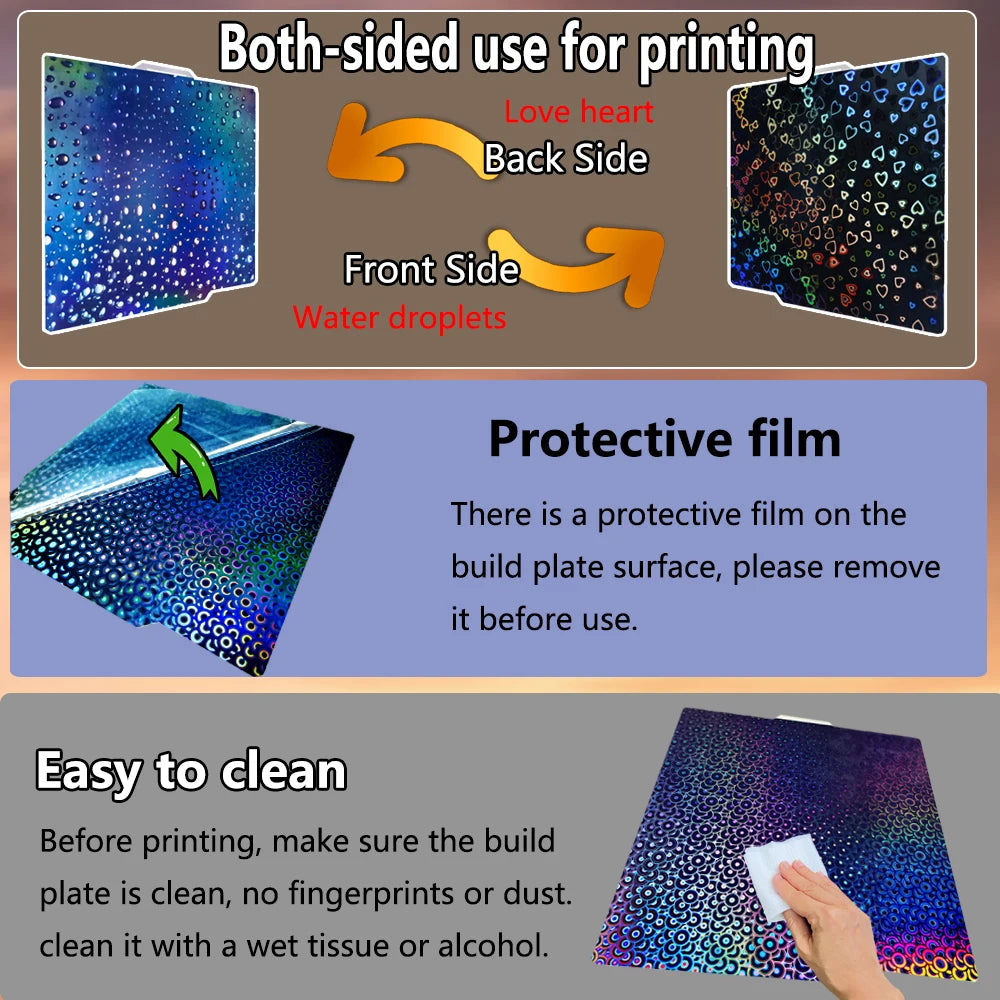 Both-sided use for printing

Love heart
Back Side

Front Side
Water droplets

Protective film

There is a protective film on the build plate surface, please remove it before use.

Easy to clean

Before printing, make sure the build plate is clean, no fingerprints or dust. clean it with a wet tissue or alcohol.